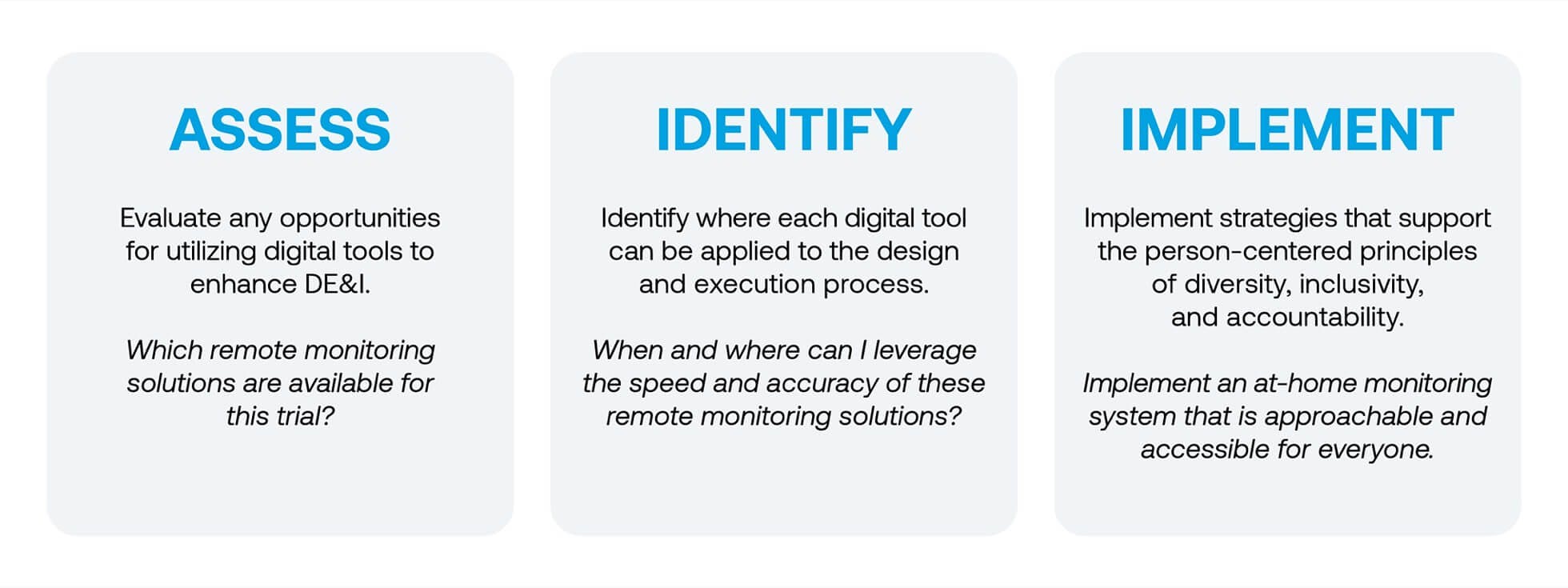 ASSESS

Evaluate any opportunities for utilizing digital tools to enhance DE&I.

Which remote monitoring solutions are available for this trial?

IDENTIFY

Identify where each digital tool can be applied to the design and execution process.

When and where can I leverage the speed and accuracy of these remote monitoring solutions?

IMPLEMENT

Implement strategies that support the person-centered principles of diversity, inclusivity, and accountability.

Implement an at-home monitoring system that is approachable and accessible for everyone.